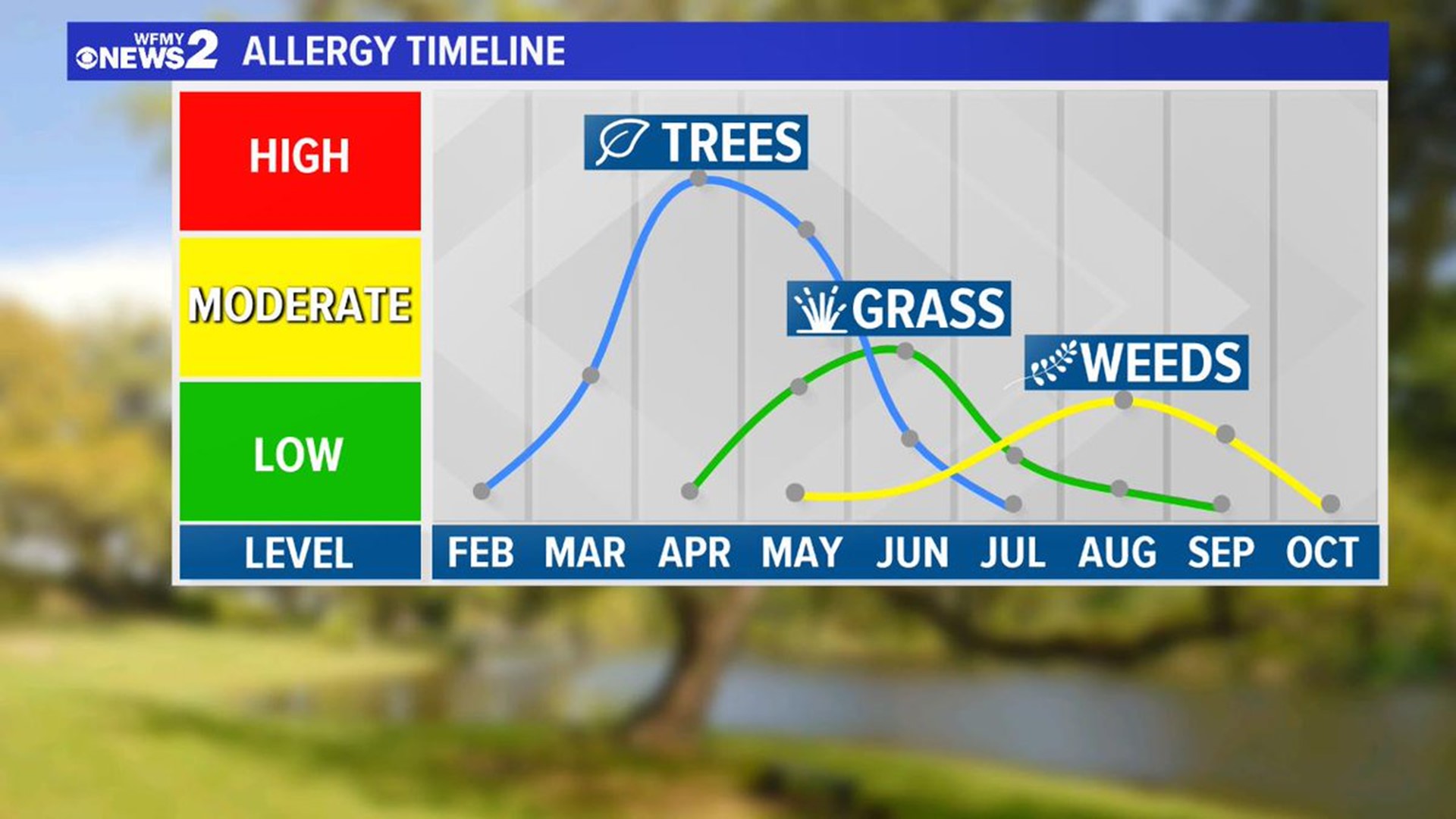 WFMY NEWS 2 ALLERGY TIMELINE

HIGH

MODERATE

LOW

LEVEL

TREES

GRASS

WEEDS

FEB MAR APR MAY JUN JUL AUG SEP OCT